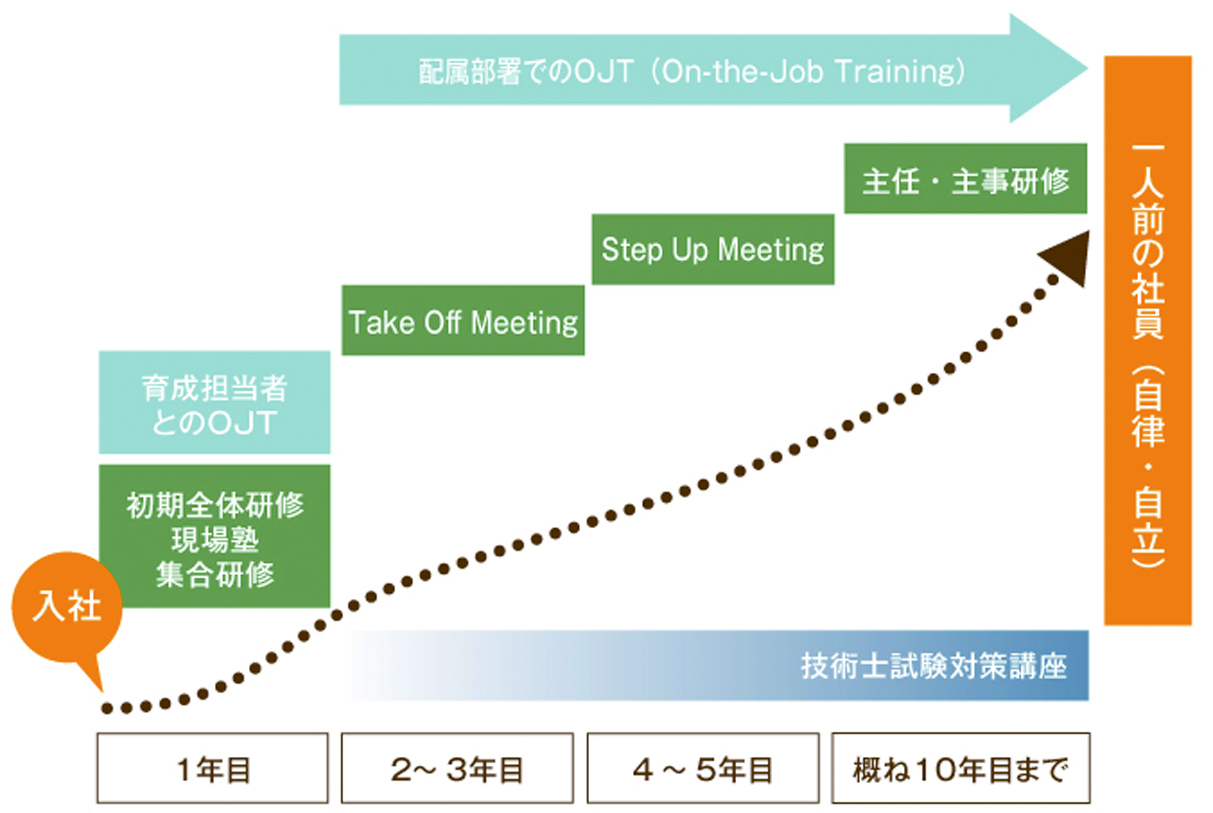 配属部署でのOJT（On-the-Job Training）

主任・主事研修

Step Up Meeting

Take Off Meeting

育成担当者とのOJT

初期全体研修
現場塾
集合研修

入社

一人前の社員（自律・自立）

技術士試験対策講座

1年目

2～3年目

4～5年目

概ね10年目まで